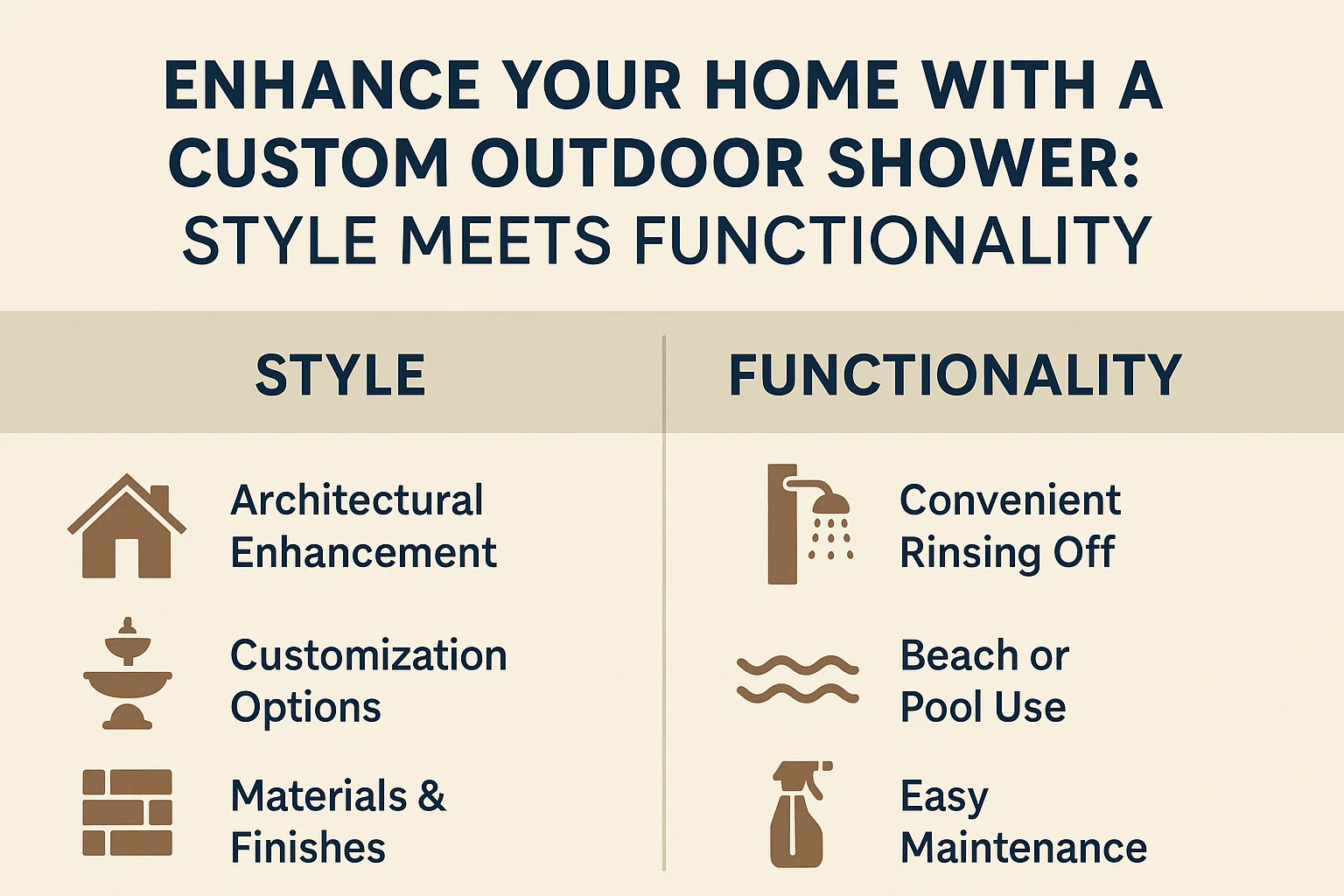 ENHANCE YOUR HOME WITH A CUSTOM OUTDOOR SHOWER: STYLE MEETS FUNCTIONALITY

STYLE

Architectural Enhancement

Customization Options

Materials & Finishes

FUNCTIONALITY

Convenient Rinsing Off

Beach or Pool Use

Easy Maintenance